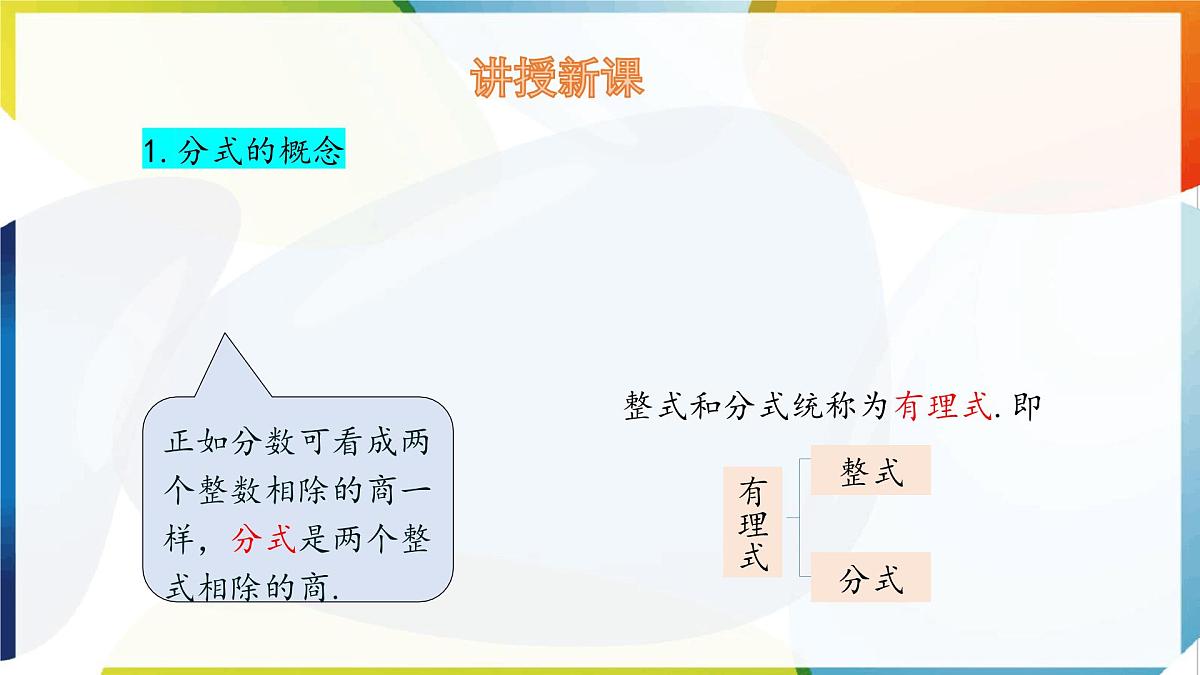 讲授新课

1. 分式的概念

正如分数可看成两个整数相除的商一样，分式是两个整式相除的商.

整式和分式统称为有理式. 即

有理式

整式

分式